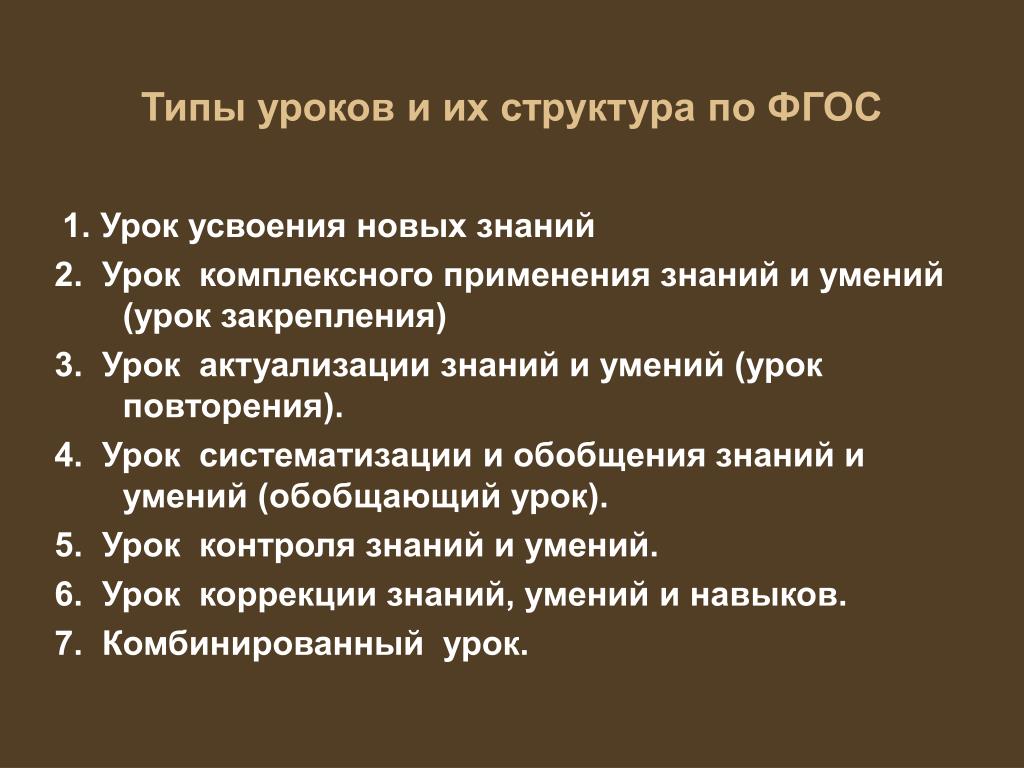 Типы уроков и их структура по ФГОС

1. Урок усвоения новых знаний
2. Урок комплексного применения знаний и умений (урок закрепления)
3. Урок актуализации знаний и умений (урок повторения).
4. Урок систематизации и обобщения знаний и умений (обобщающий урок).
5. Урок контроля знаний и умений.
6. Урок коррекции знаний, умений и навыков.
7. Комбинированный урок.